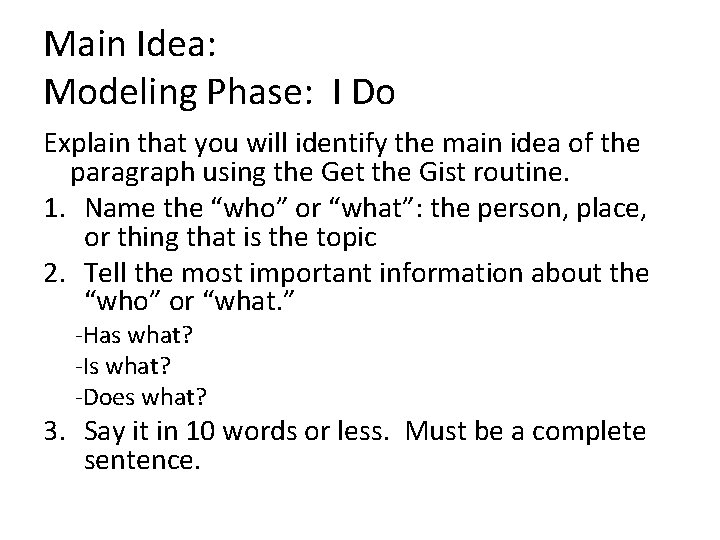 Main Idea:
Modeling Phase: I Do

Explain that you will identify the main idea of the paragraph using the Get the Gist routine.

1. Name the “who” or “what”: the person, place, or thing that is the topic
2. Tell the most important information about the “who” or “what.”
-Has what?
-Is what?
-Does what?
3. Say it in 10 words or less. Must be a complete sentence.